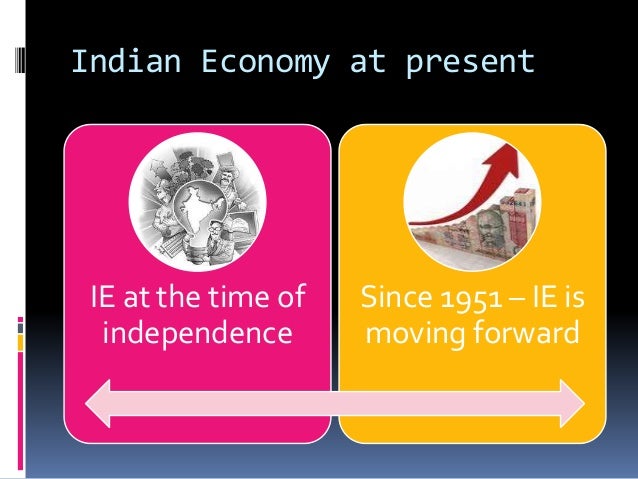 Indian Economy at present

IE at the time of independence

Since 1951 – IE is moving forward